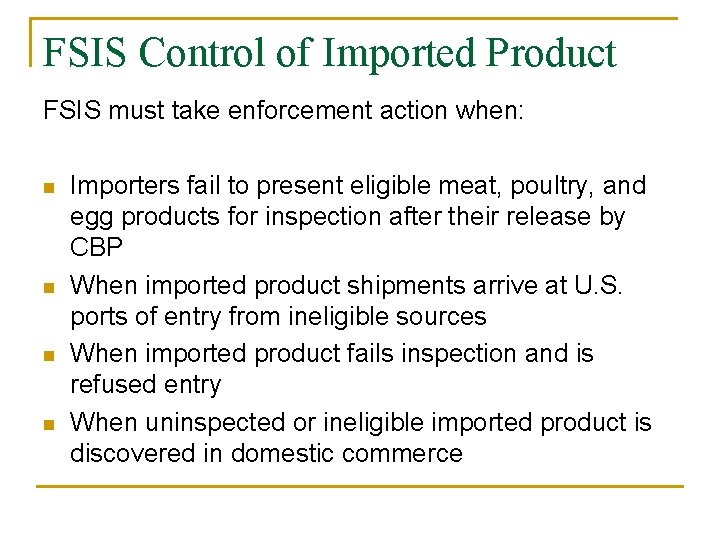 FSIS Control of Imported Product

FSIS must take enforcement action when:

- Importers fail to present eligible meat, poultry, and egg products for inspection after their release by CBP
- When imported product shipments arrive at U.S. ports of entry from ineligible sources
- When imported product fails inspection and is refused entry
- When uninspected or ineligible imported product is discovered in domestic commerce